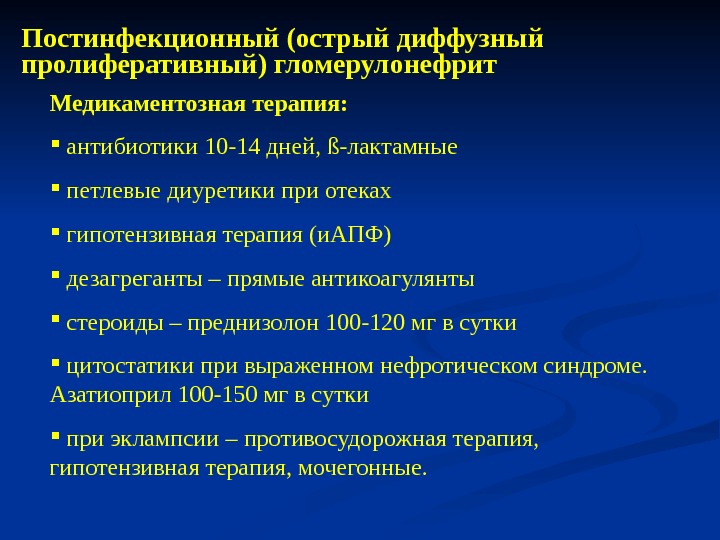 Постинфекционный (острый диффузный пролиферативный) гломерулонефрит

Медикаментозная терапия:

▪ антибиотики 10-14 дней, ß-лактамные

▪ петлевые диуретики при отеках

▪ гипотензивная терапия (иАПФ)

▪ дезагреганты – прямые антикоагулянты

▪ стероиды – преднизолон 100-120 мг в сутки

▪ цитостатики при выраженном нефротическом синдроме. Азатиоприл 100-150 мг в сутки

▪ при эклампсии – противосудорожная терапия, гипотензивная терапия, мочегонные.